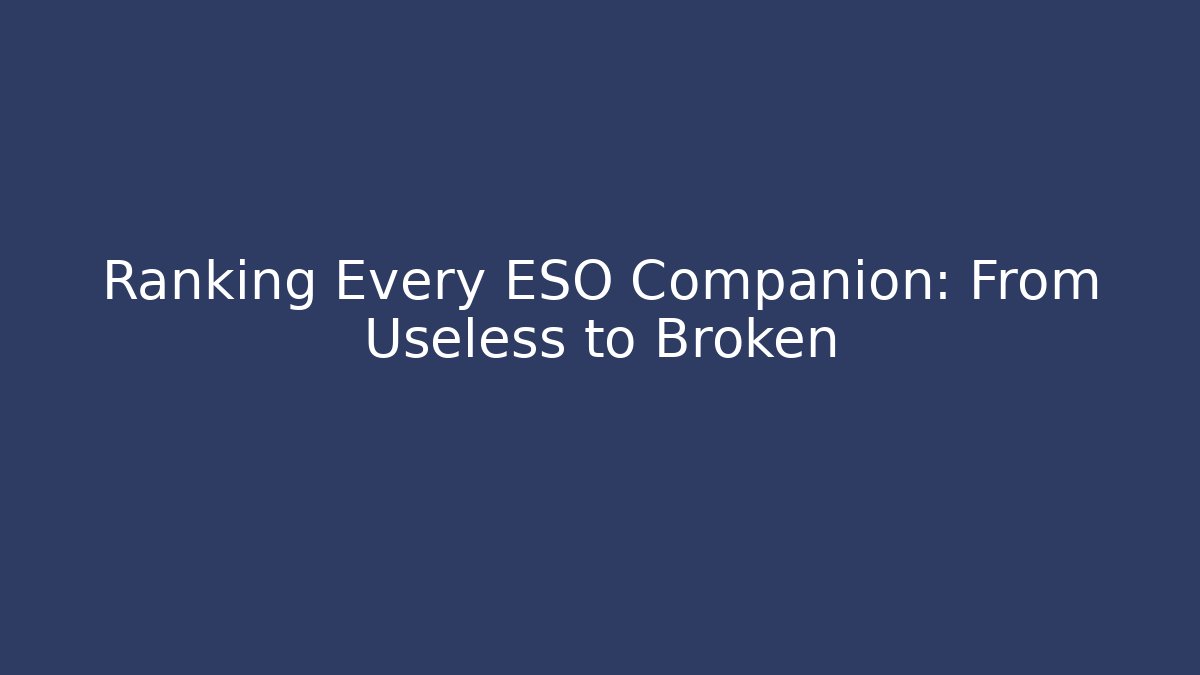 Ranking Every ESO Companion: From Useless to Broken